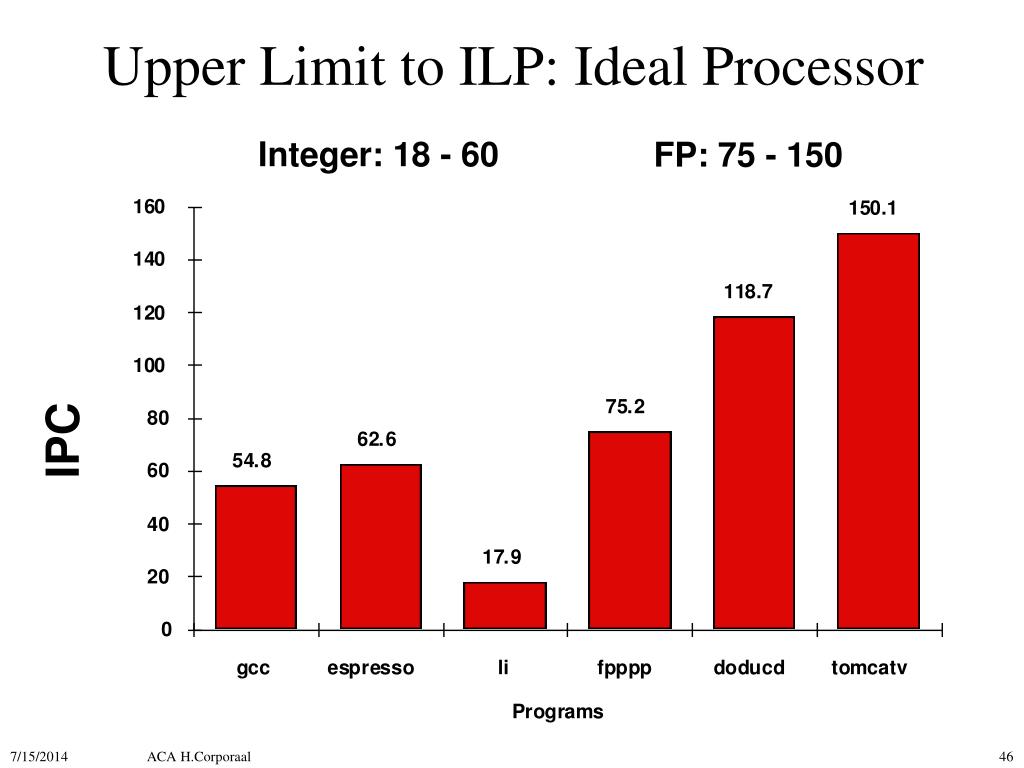 Upper Limit to ILP: Ideal Processor

Integer: 18 - 60

FP: 75 - 150

IPC

160
140
120
100
80
60
40
20
0

54.8
62.6
17.9
75.2
118.7
150.1

gcc
espresso
li
fpppp
doducd
tomcatv

Programs

7/15/2014

ACA H.Corporaal

46